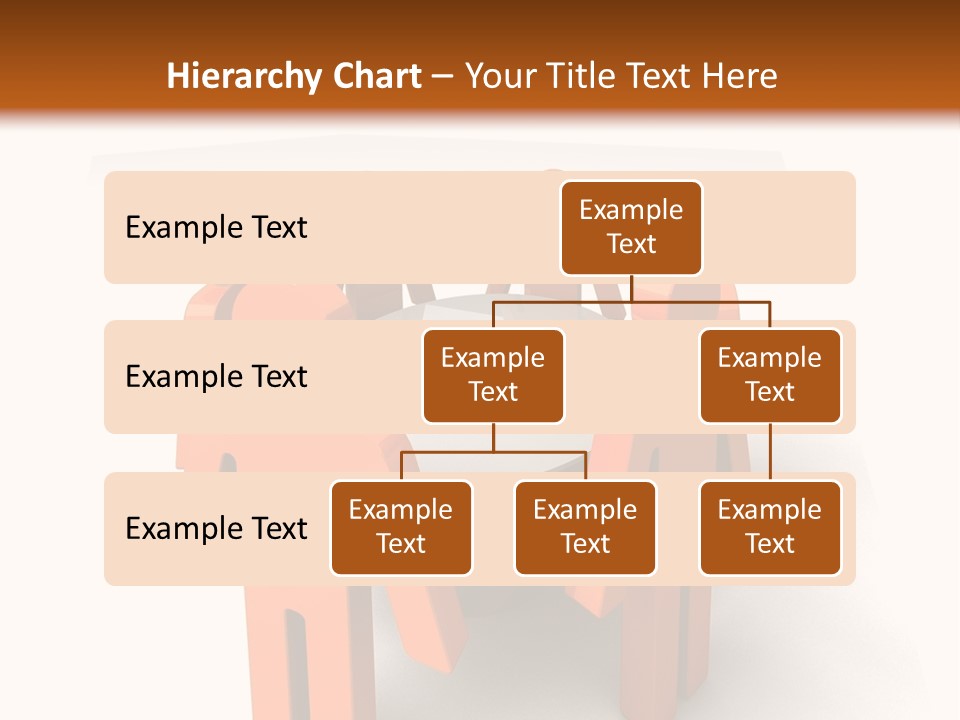 Hierarchy Chart – Your Title Text Here

Example Text

Example Text

Example Text

Example Text

Example Text

Example Text

Example Text

Example Text

Example Text